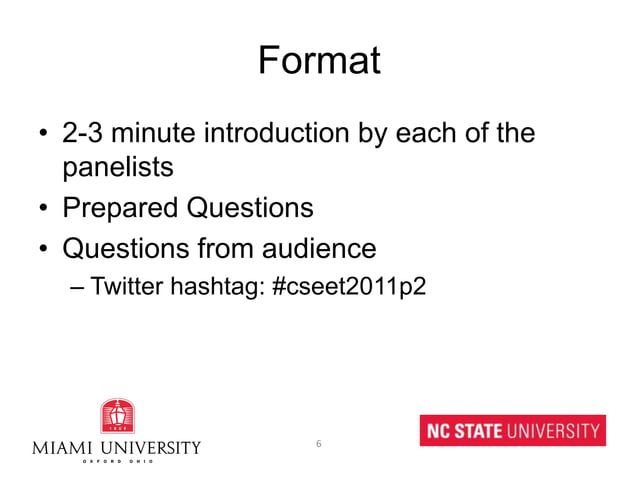 Format

• 2-3 minute introduction by each of the panelists
• Prepared Questions
• Questions from audience
– Twitter hashtag: #cseet2011p2

1809
MIAMI UNIVERSITY
OXFORD OHIO

6

NC STATE UNIVERSITY